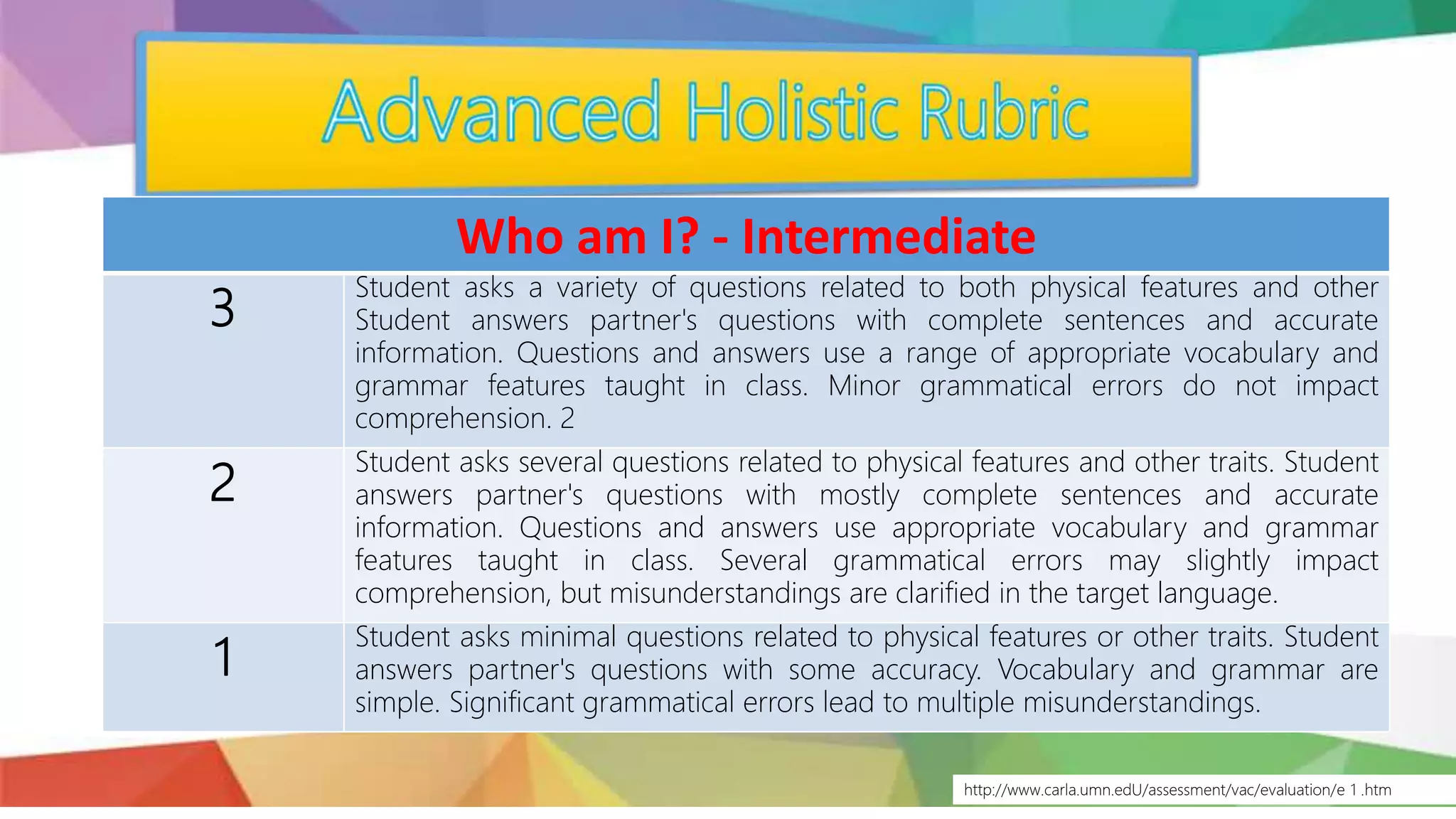 Advanced Holistic Rubric

| Who am I? - Intermediate | |
|---|---|
| 3 | Student asks a variety of questions related to both physical features and other Student answers partner's questions with complete sentences and accurate information. Questions and answers use a range of appropriate vocabulary and grammar features taught in class. Minor grammatical errors do not impact comprehension. 2 |
| 2 | Student asks several questions related to physical features and other traits. Student answers partner's questions with mostly complete sentences and accurate information. Questions and answers use appropriate vocabulary and grammar features taught in class. Several grammatical errors may slightly impact comprehension, but misunderstandings are clarified in the target language. |
| 1 | Student asks minimal questions related to physical features or other traits. Student answers partner's questions with some accuracy. Vocabulary and grammar are simple. Significant grammatical errors lead to multiple misunderstandings. |

http://www.carla.umn.edU/assessment/vac/evaluation/e 1 .htm